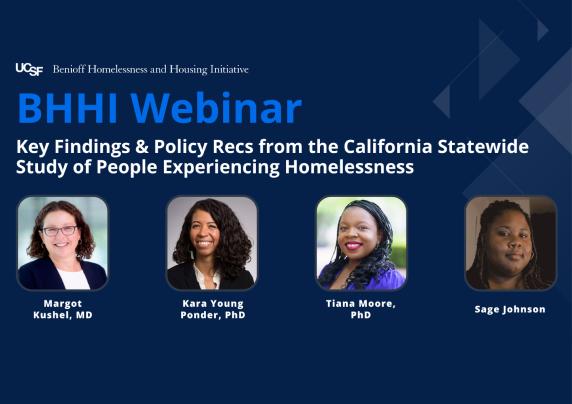 UCSF Benioff Homelessness and Housing Initiative

BHHI Webinar

Key Findings & Policy Recs from the California Statewide Study of People Experiencing Homelessness

Margot Kushel, MD

Kara Young Ponder, PhD

Tiana Moore, PhD

Sage Johnson